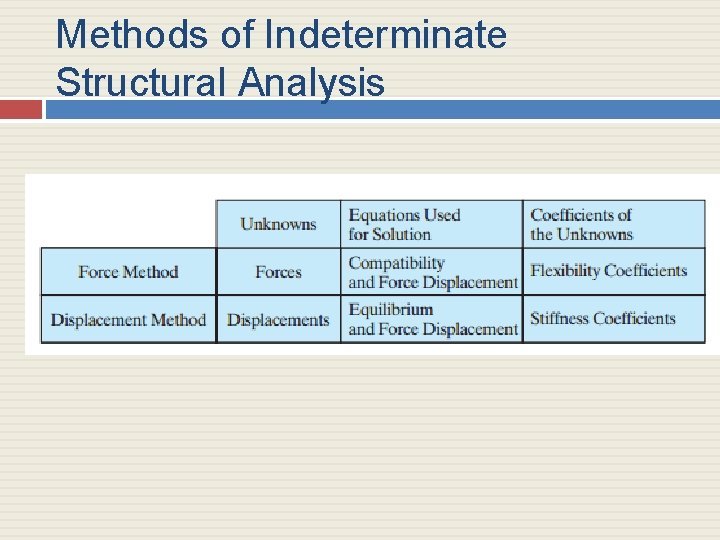 Methods of Indeterminate Structural Analysis

| | Unknowns | Equations Used for Solution | Coefficients of the Unknowns |
|---|---|---|---|
| Force Method | Forces | Compatibility and Force Displacement | Flexibility Coefficients |
| Displacement Method | Displacements | Equilibrium and Force Displacement | Stiffness Coefficients |